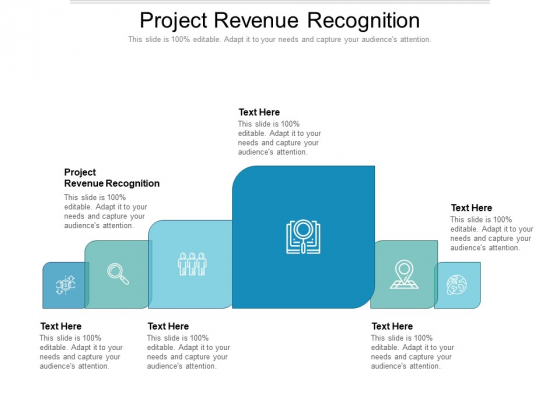 Project Revenue Recognition

This slide is 100% editable. Adapt it to your needs and capture your audience's attention.

Text Here

This slide is 100% editable. Adapt it to your needs and capture your audience's attention.

Project Revenue Recognition

This slide is 100% editable. Adapt it to your needs and capture your audience's attention.

Text Here

This slide is 100% editable. Adapt it to your needs and capture your audience's attention.

Text Here

This slide is 100% editable. Adapt it to your needs and capture your audience's attention.

Text Here

This slide is 100% editable. Adapt it to your needs and capture your audience's attention.

Text Here

This slide is 100% editable. Adapt it to your needs and capture your audience's attention.